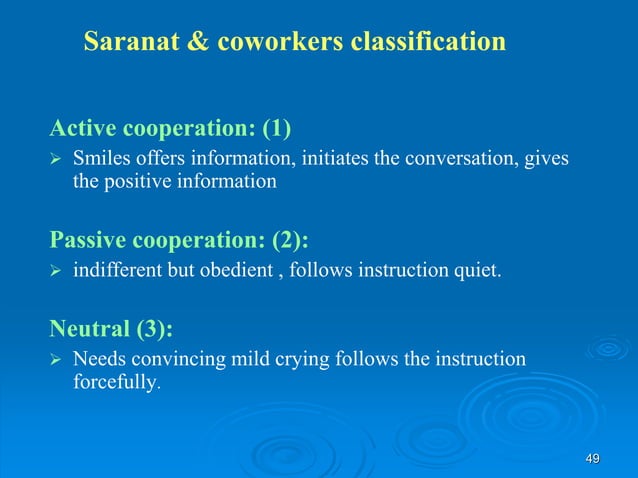 Saranat & coworkers classification

Active cooperation: (1)

➢ Smiles offers information, initiates the conversation, gives the positive information

Passive cooperation: (2):

➢ indifferent but obedient , follows instruction quiet.

Neutral (3):

➢ Needs convincing mild crying follows the instruction forcefully.

49